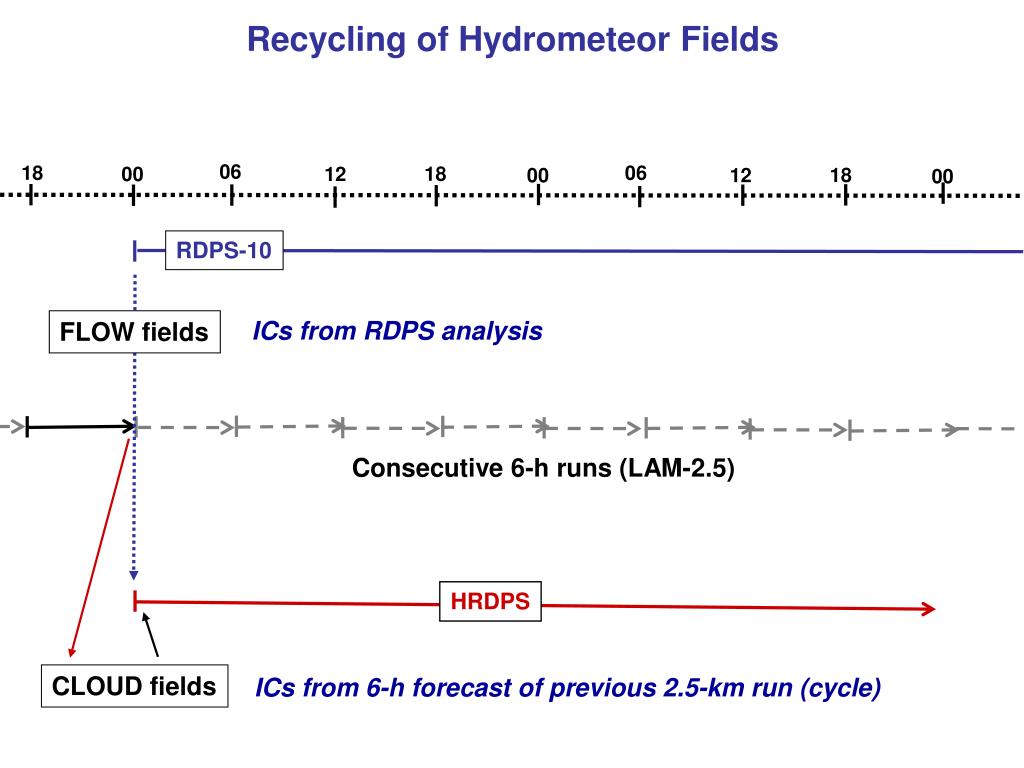 Recycling of Hydrometeor Fields

18 00 06 12 18 00 06 12 18 00

RDPS-10

FLOW fields

ICs from RDPS analysis

Consecutive 6-h runs (LAM-2.5)

HRDPS

CLOUD fields

ICs from 6-h forecast of previous 2.5-km run (cycle)